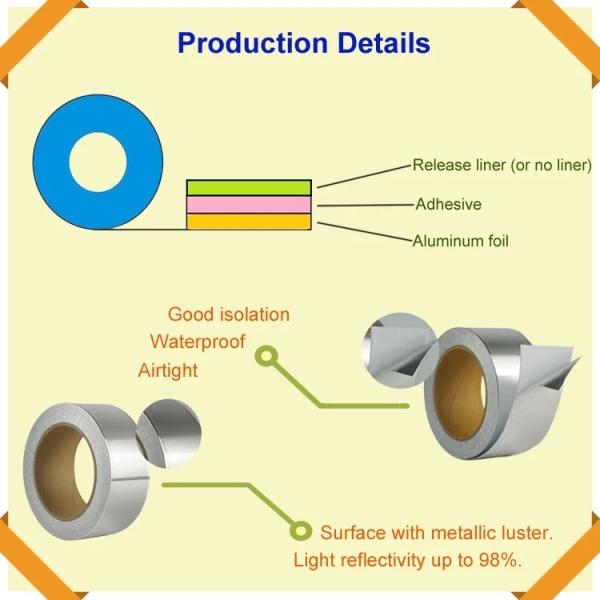 Production Details

Release liner (or no liner)
Adhesive
Aluminum foil

Good isolation
Waterproof
Airtight

Surface with metallic luster.
Light reflectivity up to 98%.